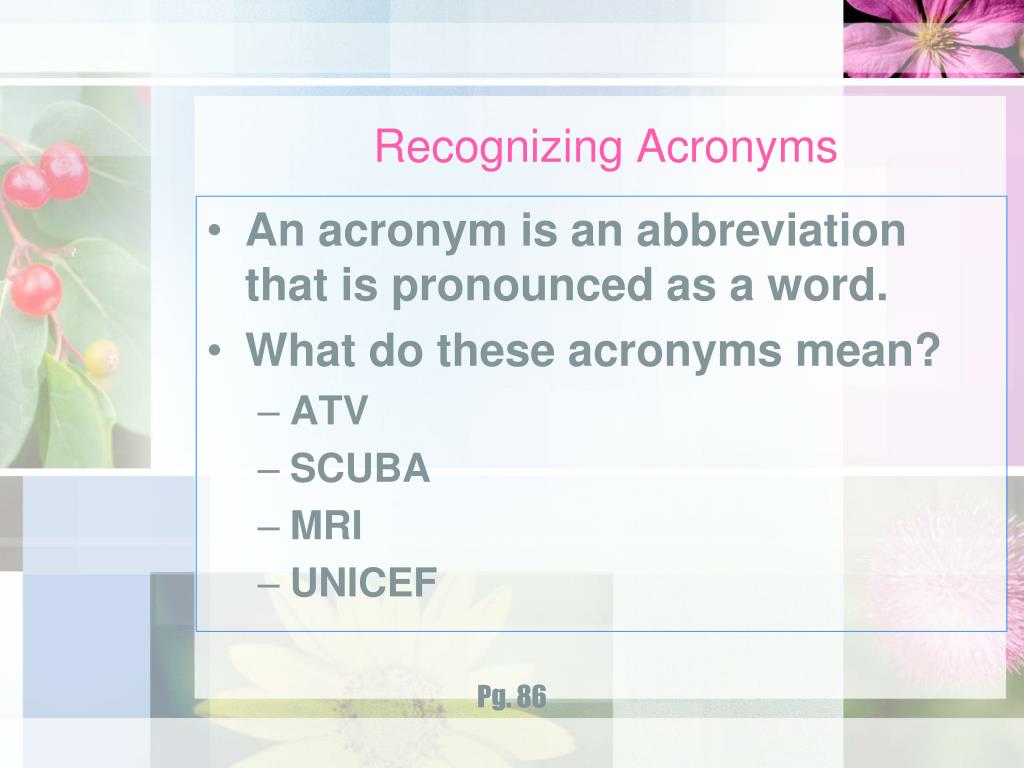 Recognizing Acronyms

• An acronym is an abbreviation that is pronounced as a word.
• What do these acronyms mean?
– ATV
– SCUBA
– MRI
– UNICEF

Pg. 86